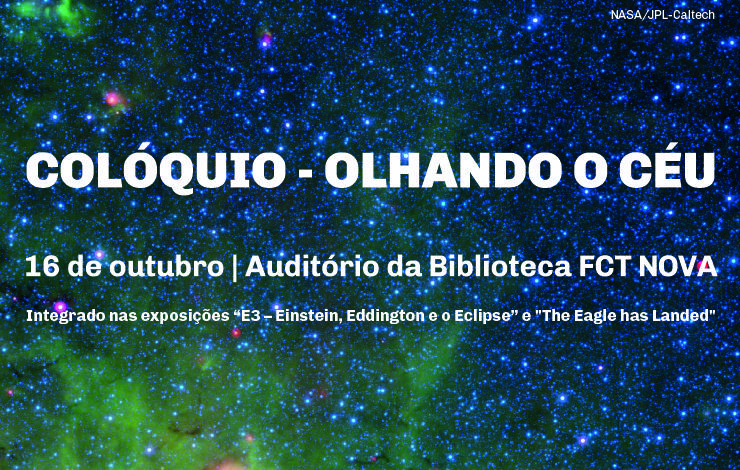 NASA/JPL-Caltech

COLÓQUIO - OLHANDO O CÉU

16 de outubro | Auditório da Biblioteca FCT NOVA

Integrado nas exposições “E3 – Einstein, Eddington e o Eclipse” e "The Eagle has Landed"